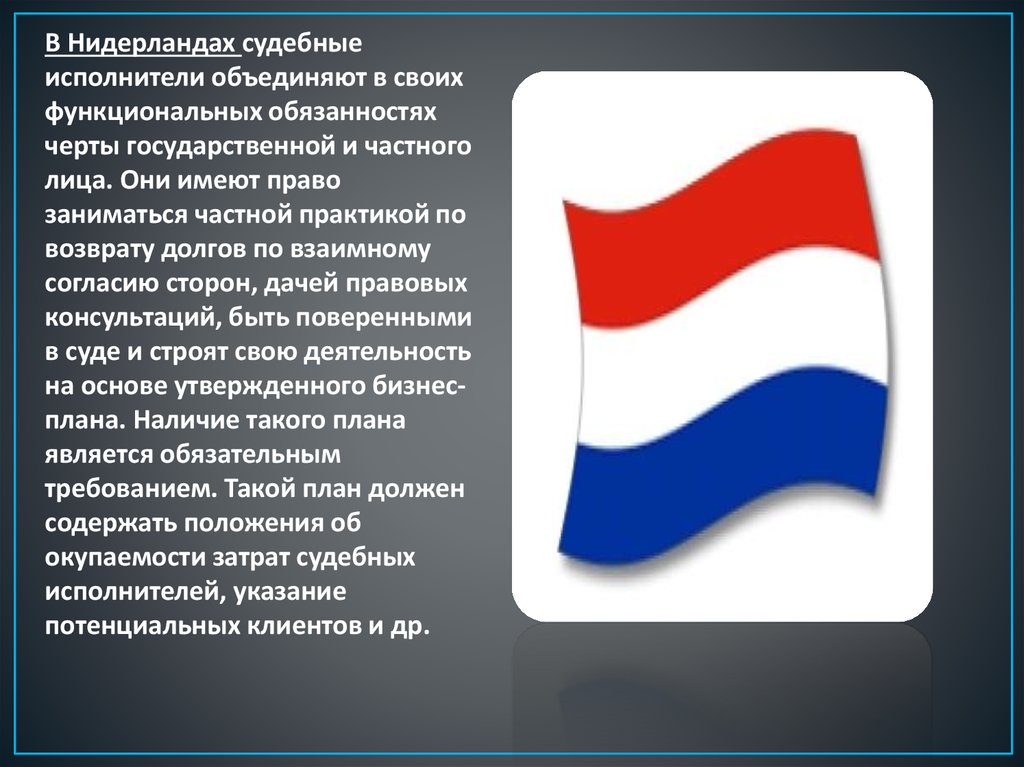 В Нидерландах судебные исполнители объединяют в своих функциональных обязанностях черты государственной и частного лица. Они имеют право заниматься частной практикой по возврату долгов по взаимному согласию сторон, дачей правовых консультаций, быть поверенными в суде и строят свою деятельность на основе утвержденного бизнес-плана. Наличие такого плана является обязательным требованием. Такой план должен содержать положения об окупаемости затрат судебных исполнителей, указание потенциальных клиентов и др.